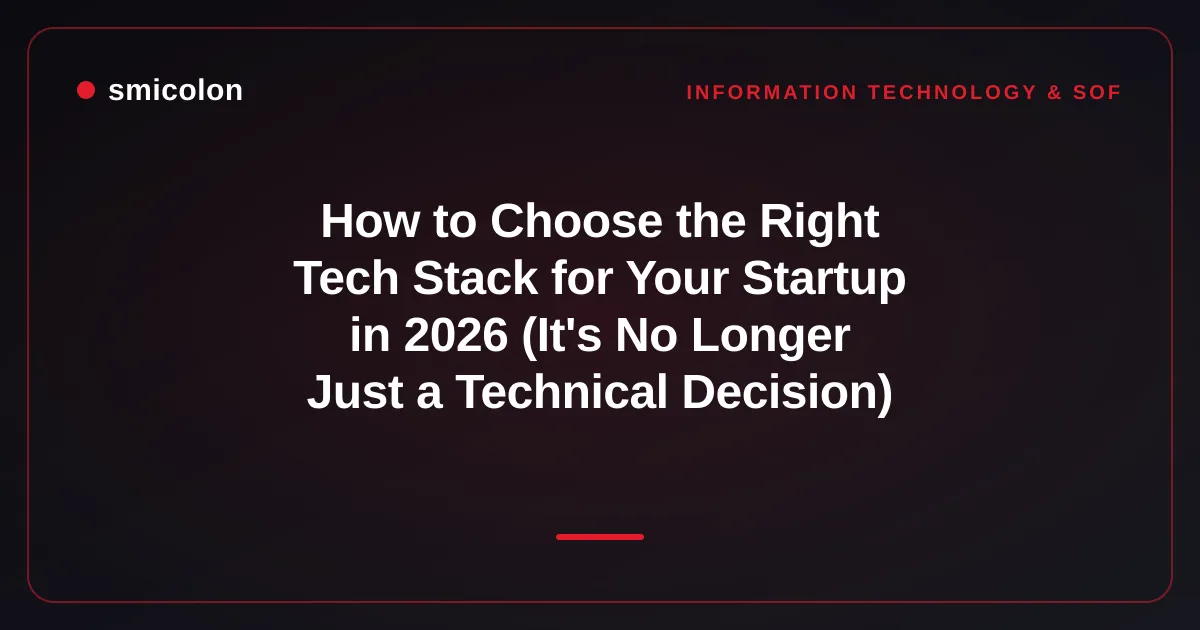 smicolon

INFORMATION TECHNOLOGY & SOF

How to Choose the Right Tech Stack for Your Startup in 2026 (It's No Longer Just a Technical Decision)